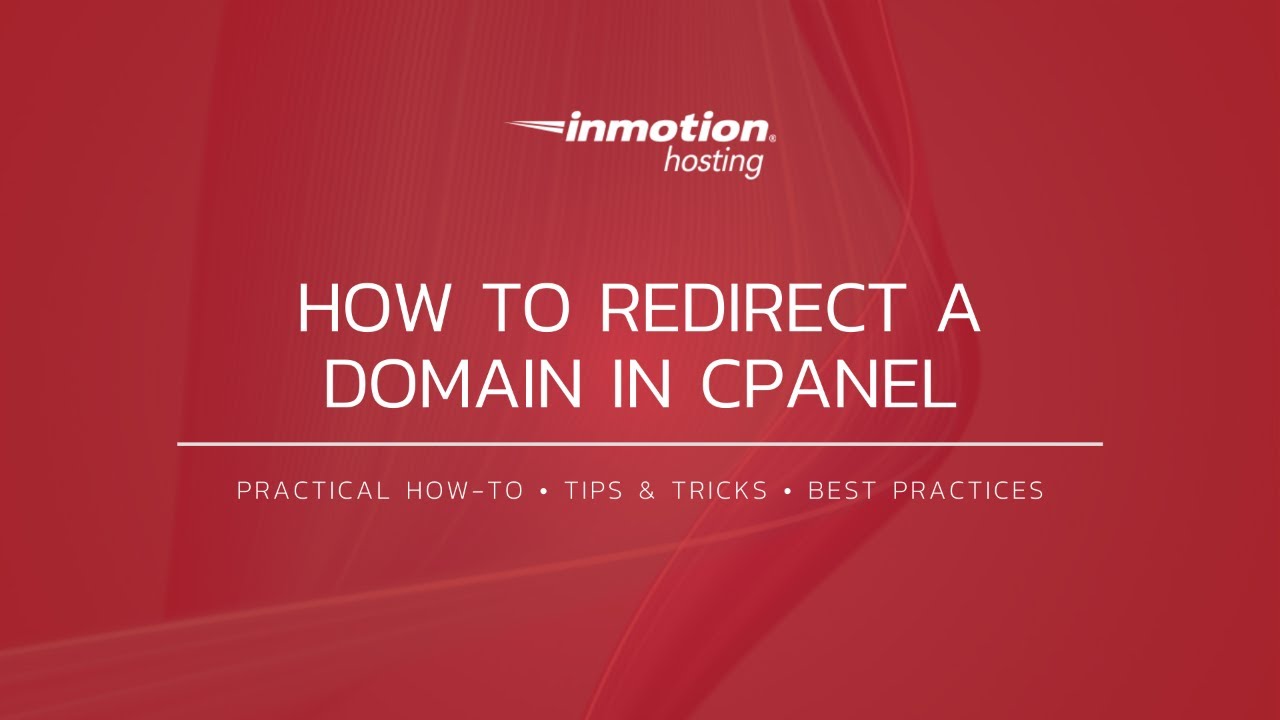 inmotion®
hosting

HOW TO REDIRECT A DOMAIN IN CPANEL

PRACTICAL HOW-TO • TIPS & TRICKS • BEST PRACTICES